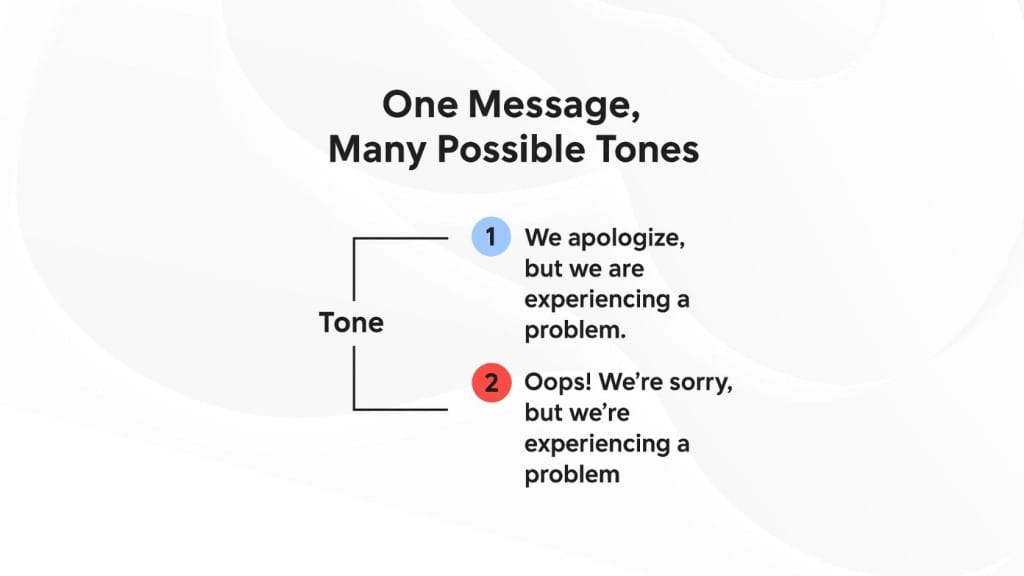 One Message, Many Possible Tones

Tone

1 We apologize, but we are experiencing a problem.

2 Oops! We're sorry, but we're experiencing a problem